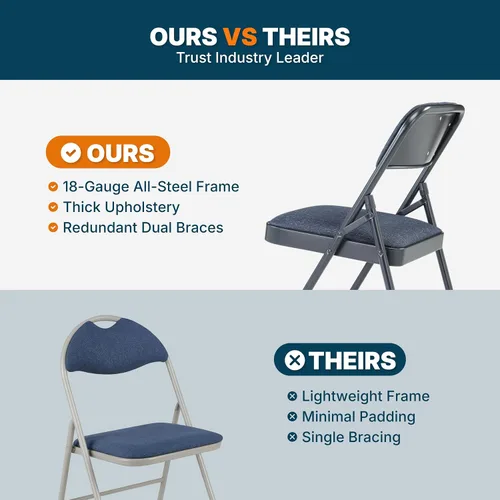 OURS VS THEIRS
Trust Industry Leader

OURS
18-Gauge All-Steel Frame
Thick Upholstery
Redundant Dual Braces

THEIRS
Lightweight Frame
Minimal Padding
Single Bracing